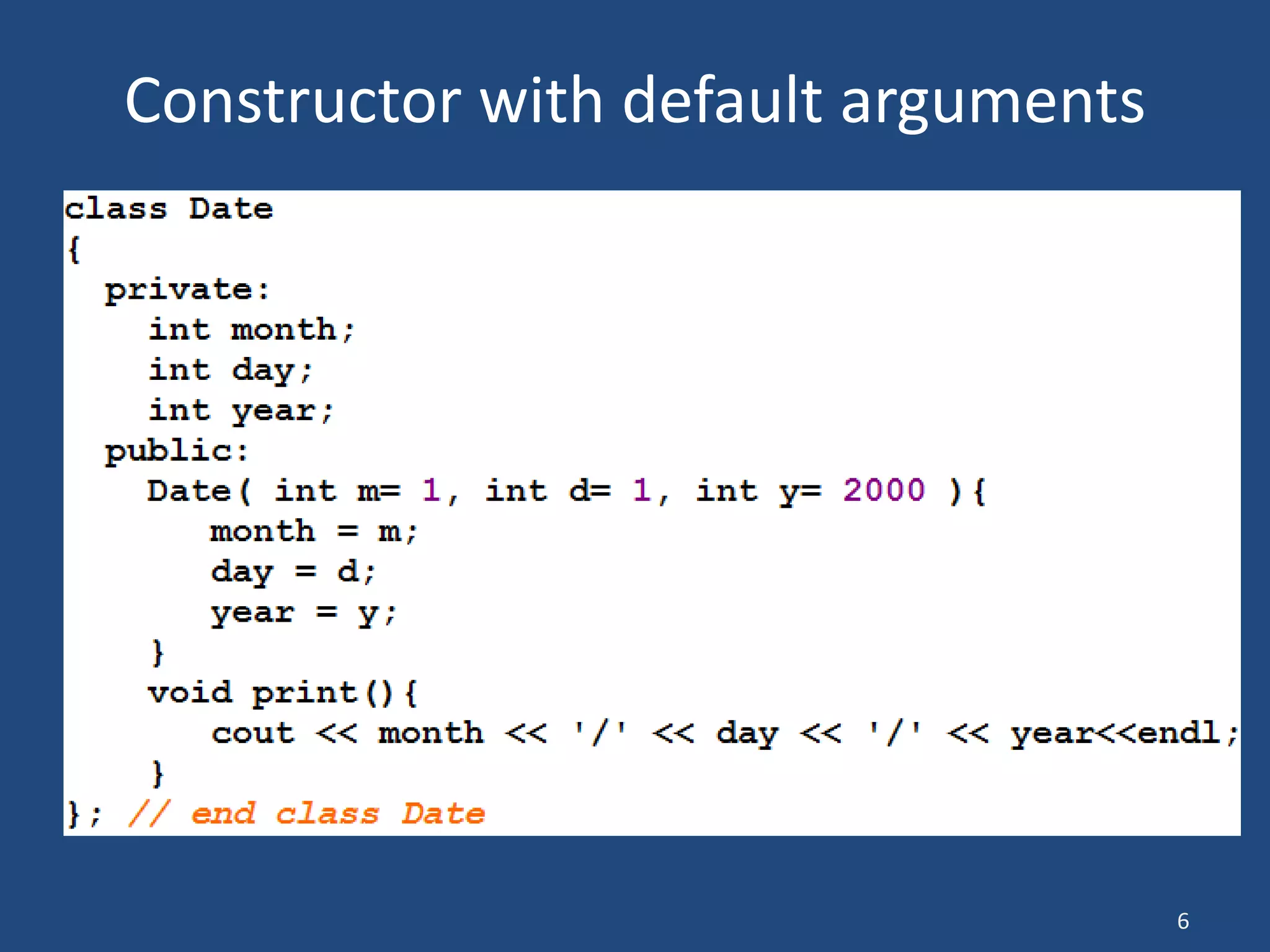 Constructor with default arguments

class Date
{
  private:
    int month;
    int day;
    int year;
  public:
    Date( int m= 1, int d= 1, int y= 2000 ){
      month = m;
      day = d;
      year = y;
    }
    void print(){
      cout << month << '/' << day << '/' << year<<endl;
    }
}; // end class Date

6